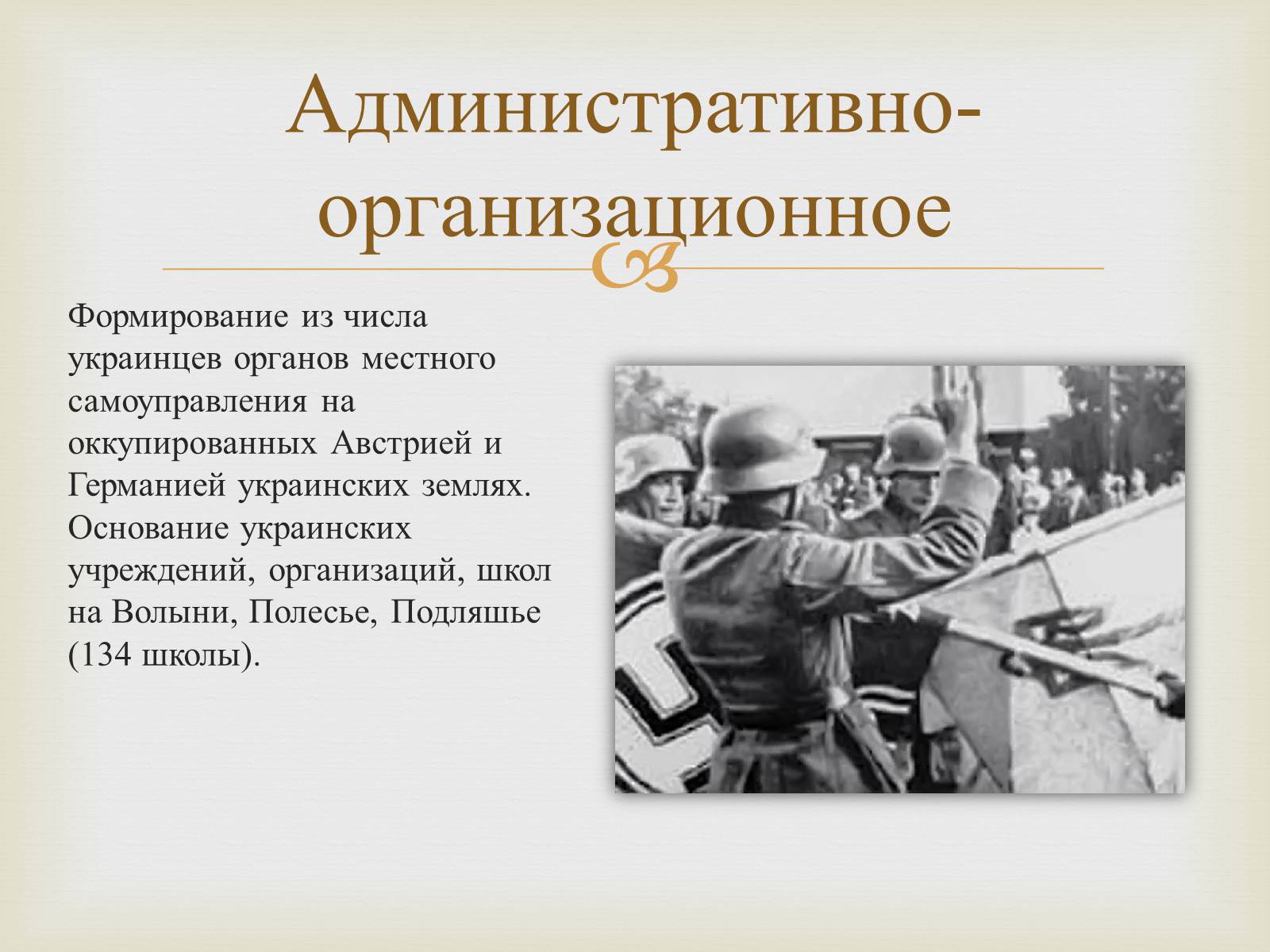 Административно-организационное

Формирование из числа украинцев органов местного самоуправления на оккупированных Австрией и Германией украинских землях. Основание украинских учреждений, организаций, школ на Волыни, Полесье, Подляшье (134 школы).